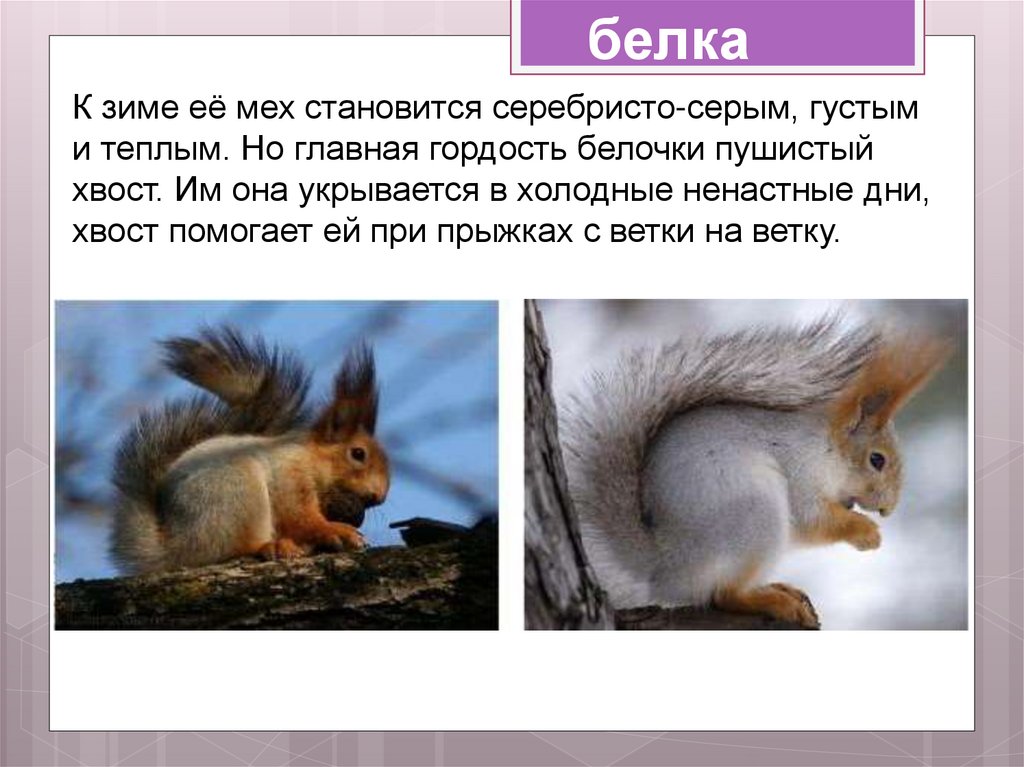 белка

К зиме её мех становится серебристо-серым, густым и теплым. Но главная гордость белочки пушистый хвост. Им она укрывается в холодные ненастные дни, хвост помогает ей при прыжках с ветки на ветку.